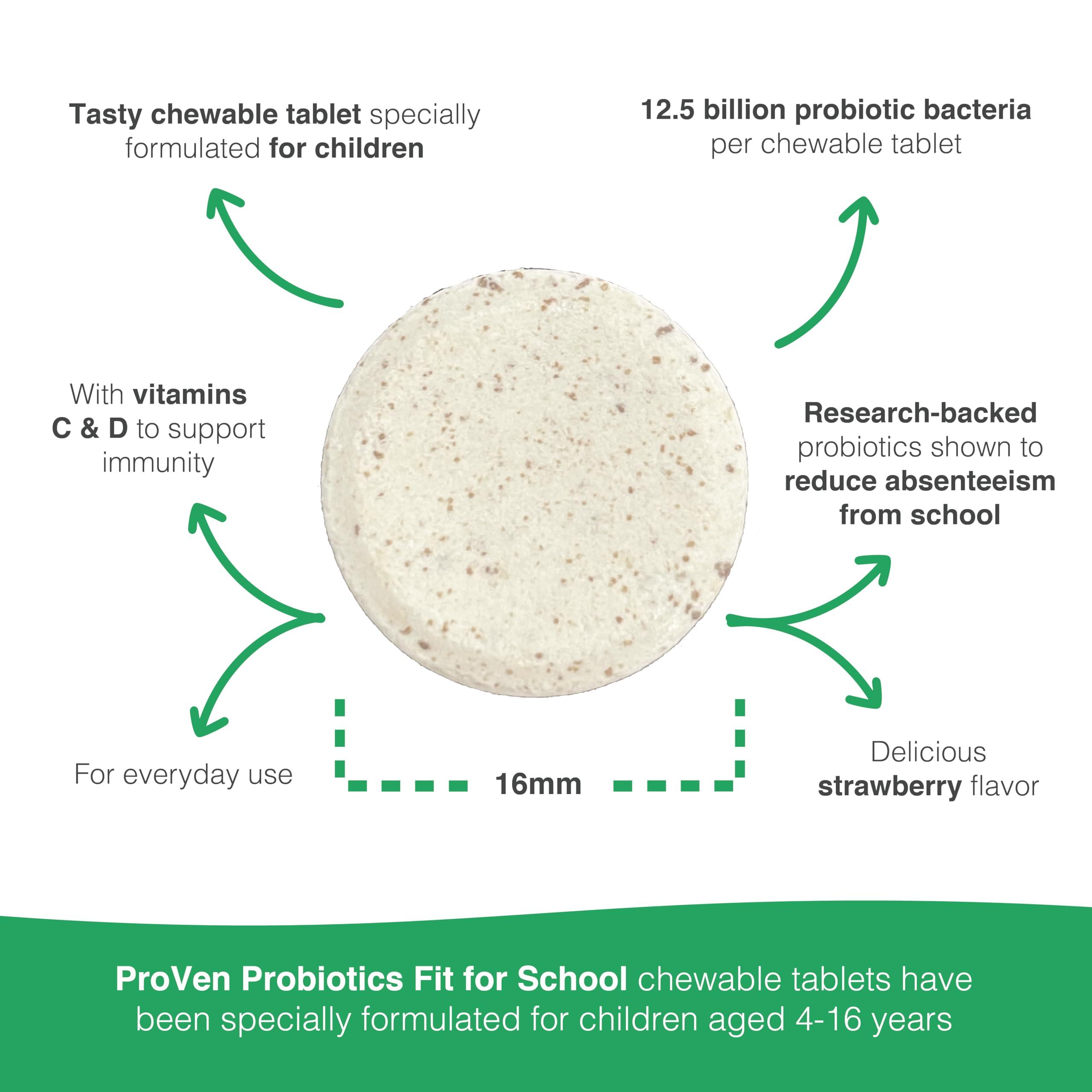 Tasty chewable tablet specially formulated for children

12.5 billion probiotic bacteria per chewable tablet

With vitamins C & D to support immunity

Research-backed probiotics shown to reduce absenteeism from school

For everyday use

16mm

Delicious strawberry flavor

ProVen Probiotics Fit for School chewable tablets have been specially formulated for children aged 4-16 years